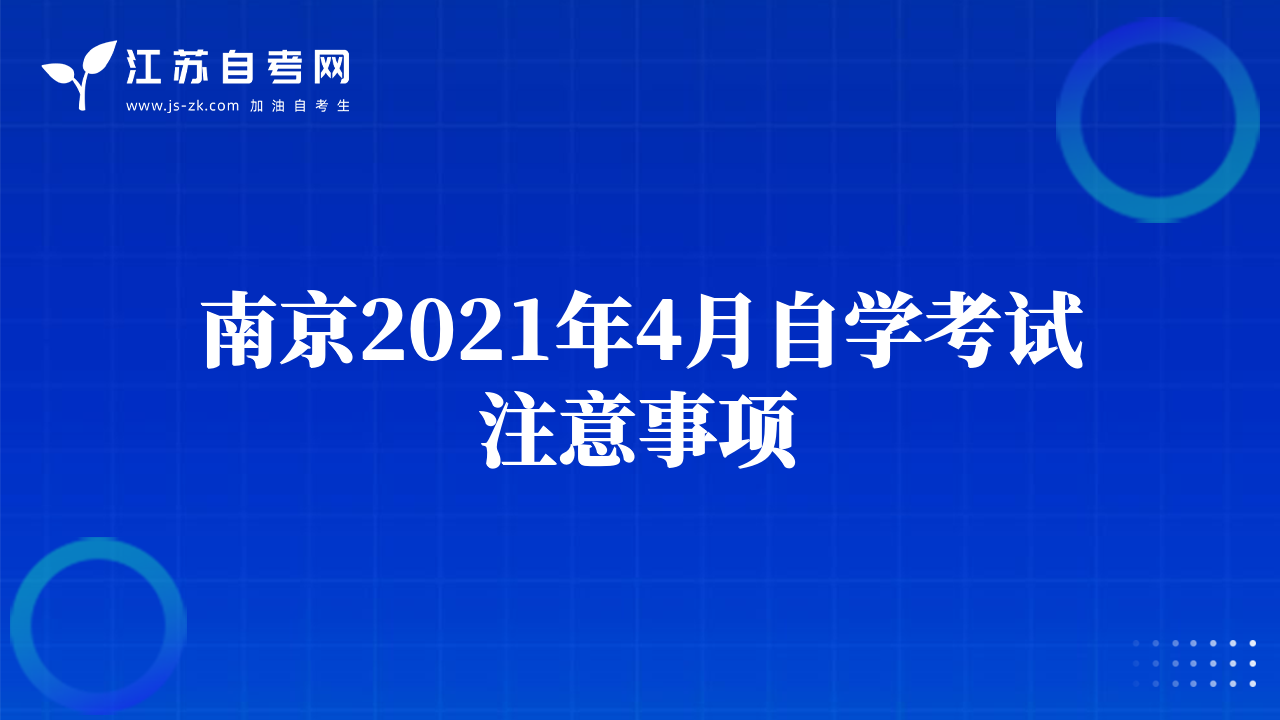 江苏自考网
www.js-zk.com 加油自考生

南京2021年4月自学考试注意事项